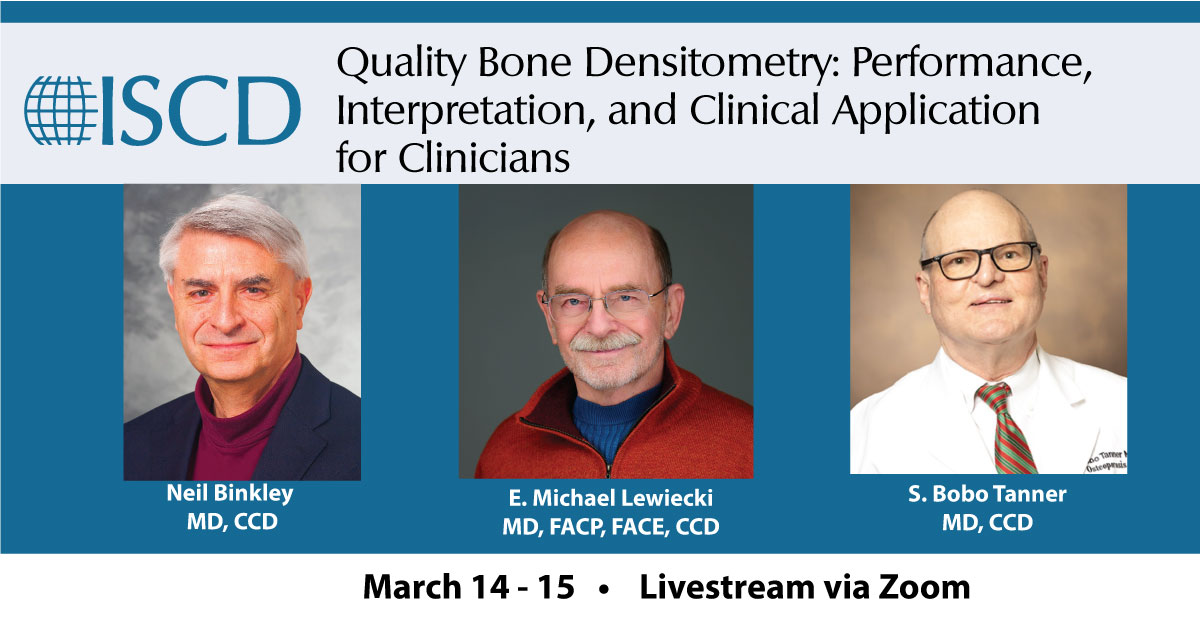 ISCD

Quality Bone Densitometry: Performance, Interpretation, and Clinical Application for Clinicians

Neil Binkley
MD, CCD

E. Michael Lewiecki
MD, FACP, FACE, CCD

S. Bobo Tanner
MD, CCD

March 14 - 15 • Livestream via Zoom